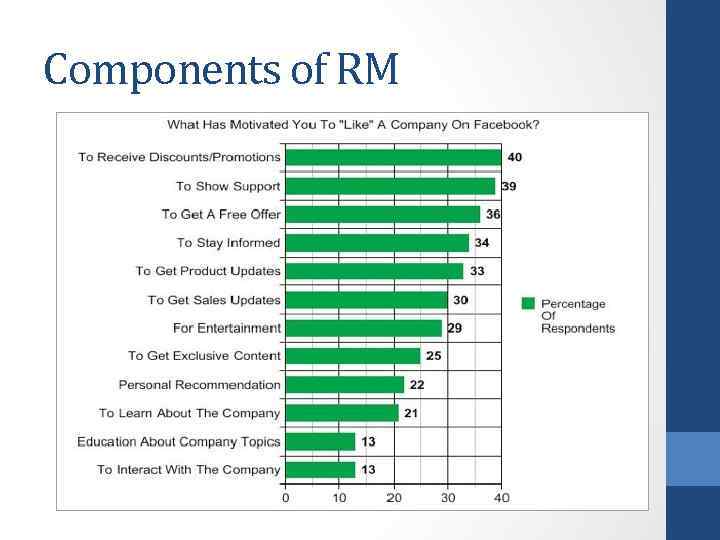 Components of RM

What Has Motivated You To "Like" A Company On Facebook?

To Receive Discounts/Promotions 40
To Show Support 39
To Get A Free Offer 36
To Stay Informed 34
To Get Product Updates 33
To Get Sales Updates 30
For Entertainment 29
To Get Exclusive Content 25
Personal Recommendation 22
To Learn About The Company 21
Education About Company Topics 13
To Interact With The Company 13

0 10 20 30 40

Percentage Of Respondents